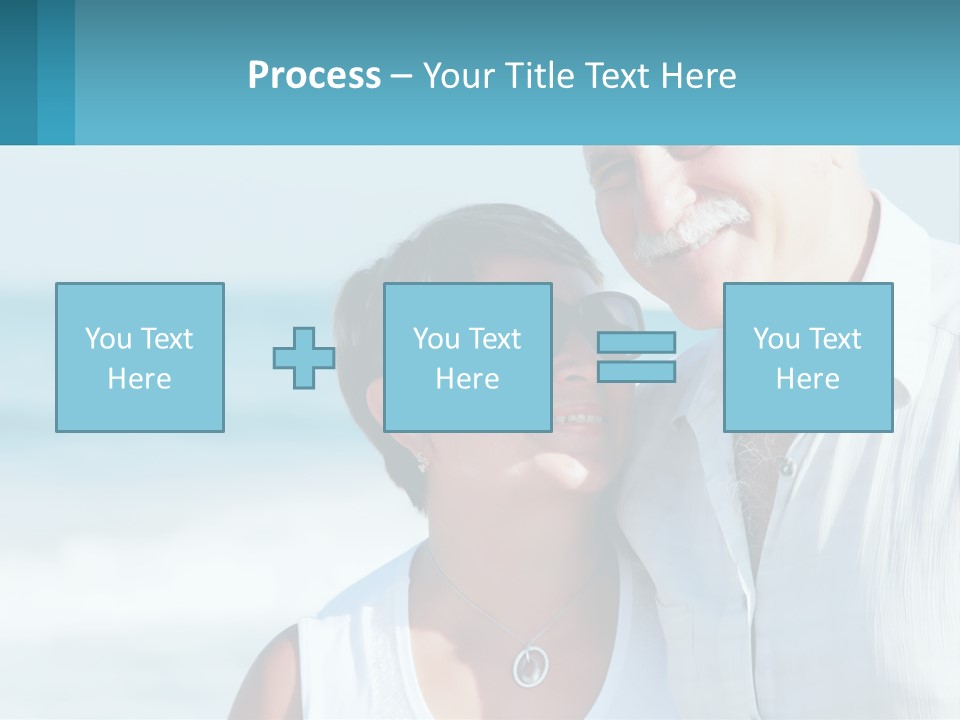 Process – Your Title Text Here

You Text Here

You Text Here

You Text Here